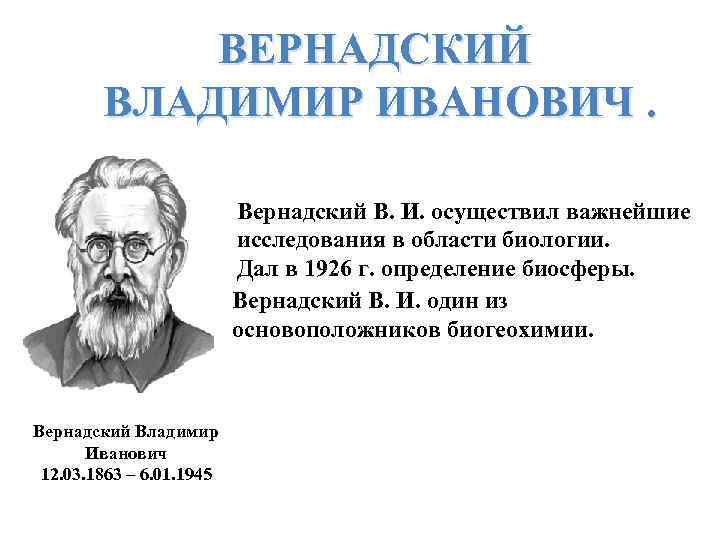 ВЕРНАДСКИЙ ВЛАДИМИР ИВАНОВИЧ .

Вернадский В. И. осуществил важнейшие исследования в области биологии.
Дал в 1926 г. определение биосферы.
Вернадский В. И. один из основоположников биогеохимии.

Вернадский Владимир Иванович
12.03.1863 – 6.01.1945